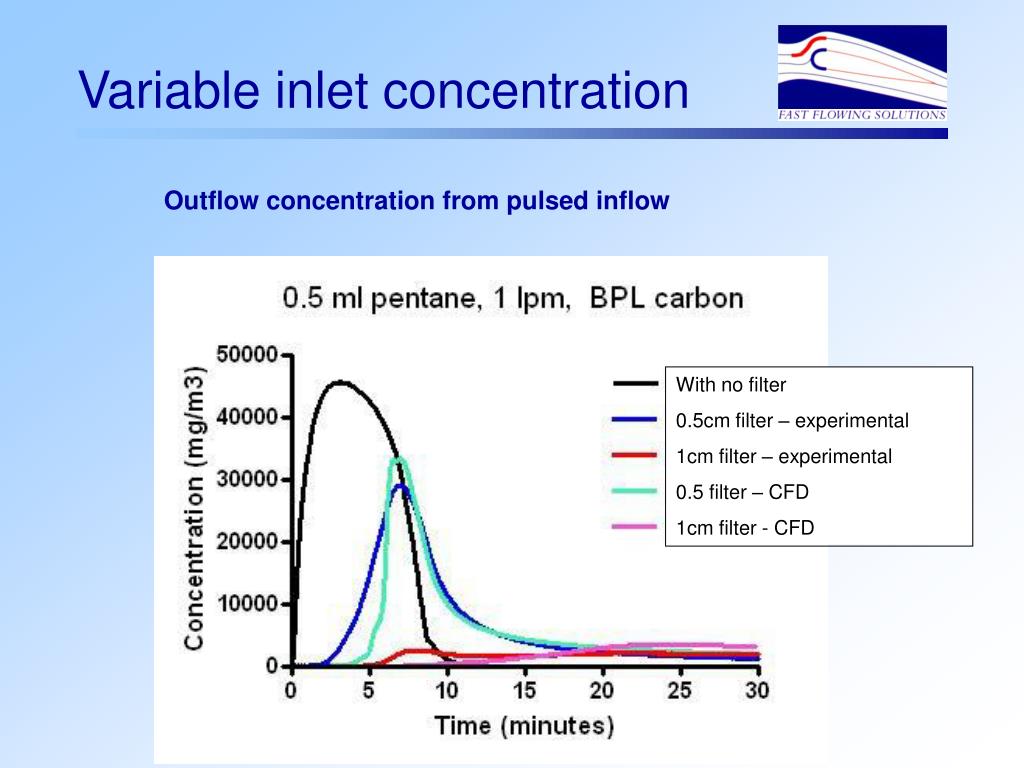 Variable inlet concentration

FAST FLOWING SOLUTIONS

Outflow concentration from pulsed inflow

0.5 ml pentane, 1 lpm, BPL carbon

Concentration (mg/m3)

50000
40000
30000
20000
10000
0

0 5 10 15 20 25 30

Time (minutes)

With no filter
0.5cm filter – experimental
1cm filter – experimental
0.5 filter – CFD
1cm filter - CFD